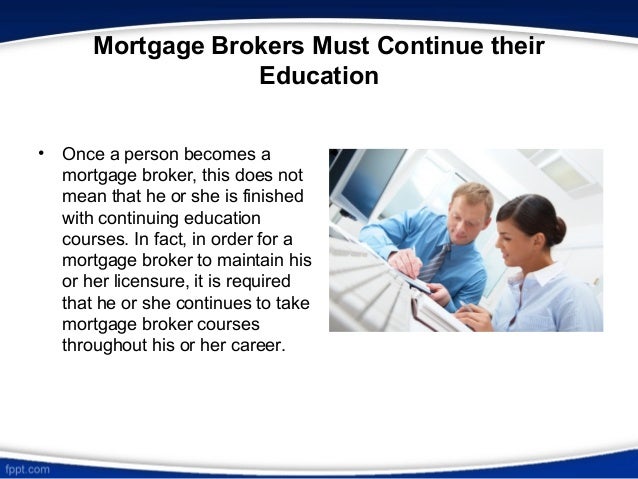 Mortgage Brokers Must Continue their Education

• Once a person becomes a mortgage broker, this does not mean that he or she is finished with continuing education courses. In fact, in order for a mortgage broker to maintain his or her licensure, it is required that he or she continues to take mortgage broker courses throughout his or her career.

fppt.com